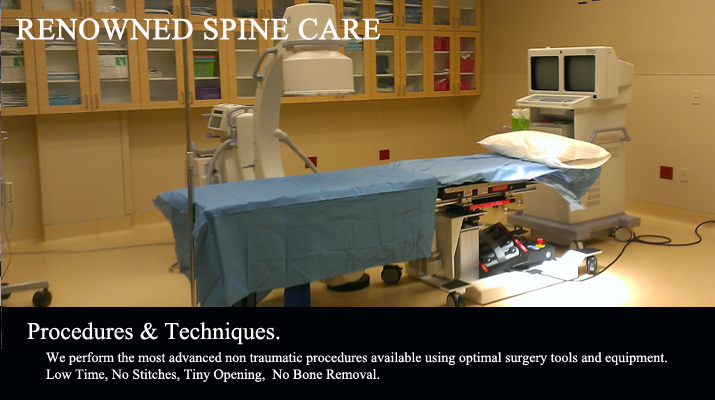 RENOWNED SPINE CARE

Procedures & Techniques.

We perform the most advanced non traumatic procedures available using optimal surgery tools and equipment. Low Time, No Stitches, Tiny Opening, No Bone Removal.